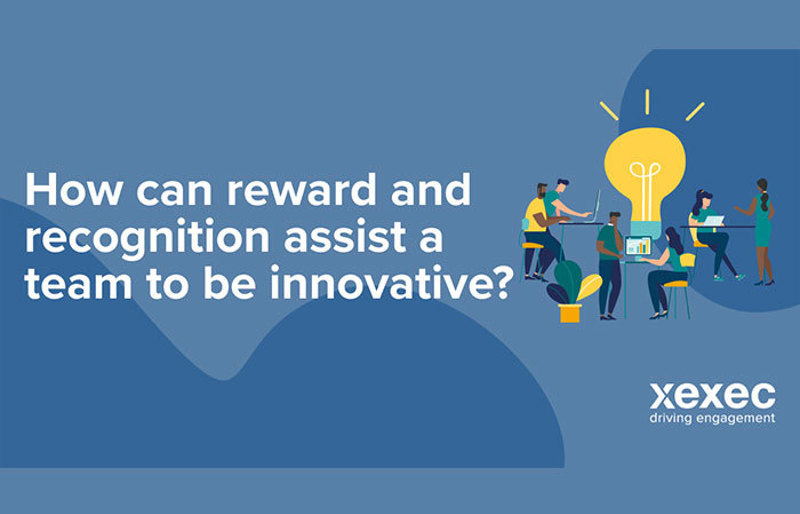 How can reward and recognition assist a team to be innovative?

xexec
driving engagement